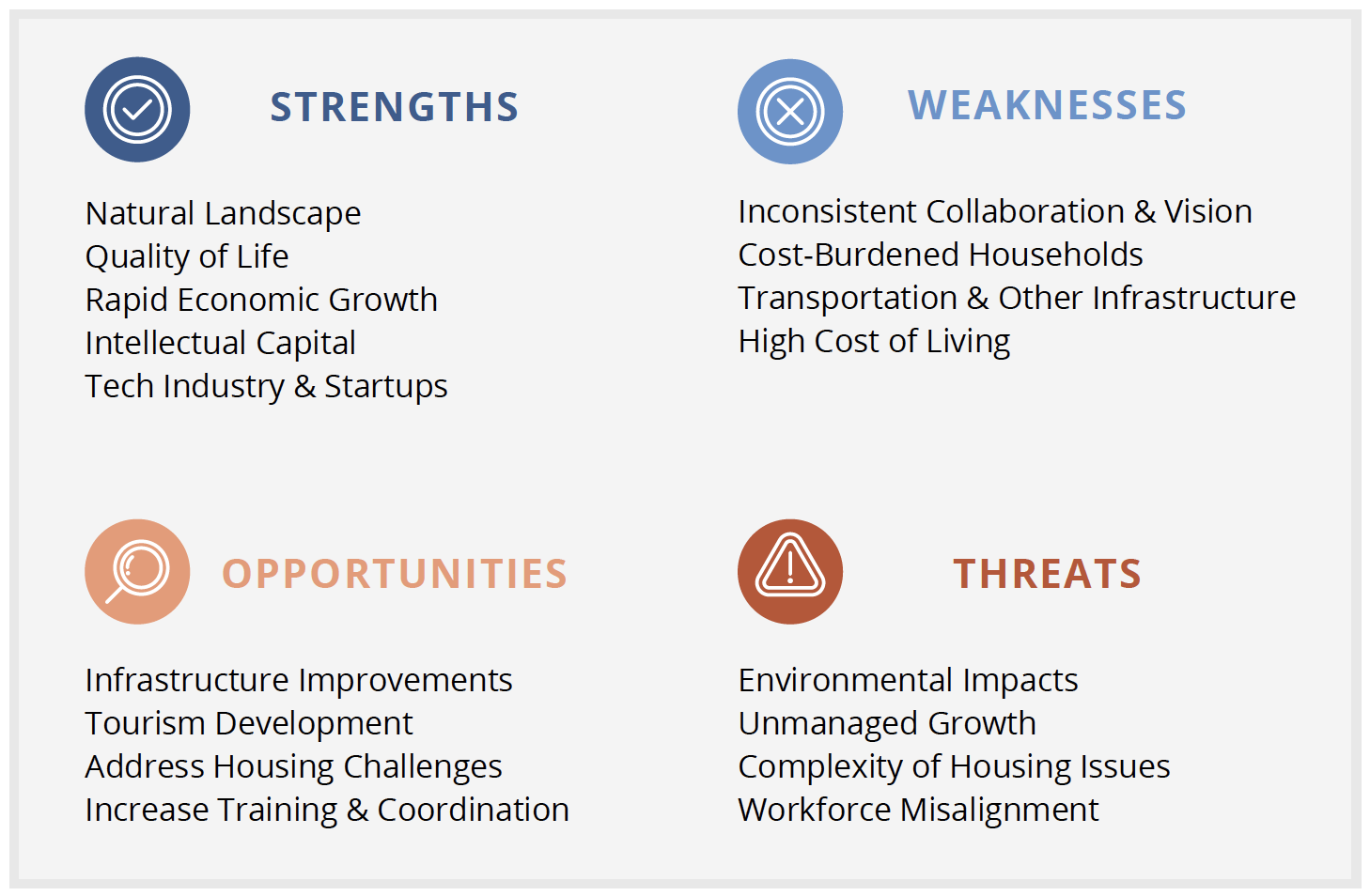 STRENGTHS

Natural Landscape
Quality of Life
Rapid Economic Growth
Intellectual Capital
Tech Industry & Startups

WEAKNESSES

Inconsistent Collaboration & Vision
Cost-Burdened Households
Transportation & Other Infrastructure
High Cost of Living

OPPORTUNITIES

Infrastructure Improvements
Tourism Development
Address Housing Challenges
Increase Training & Coordination

THREATS

Environmental Impacts
Unmanaged Growth
Complexity of Housing Issues
Workforce Misalignment